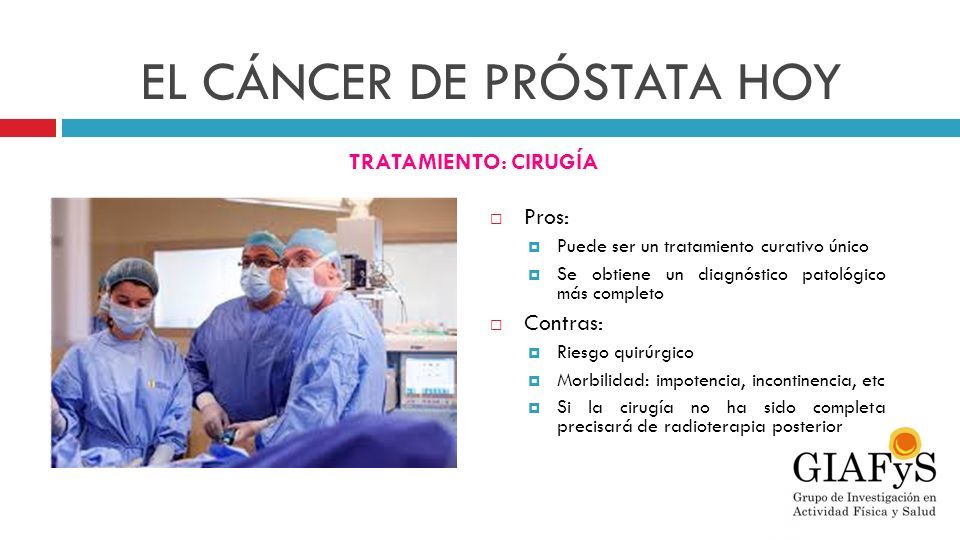 EL CÁNCER DE PRÓSTATA HOY

TRATAMIENTO: CIRUGÍA

Pros:
Puede ser un tratamiento curativo único
Se obtiene un diagnóstico patológico más completo

Contras:
Riesgo quirúrgico
Morbilidad: impotencia, incontinencia, etc
Si la cirugía no ha sido completa precisará de radioterapia posterior

GIAFyS
Grupo de Investigación en Actividad Física y Salud